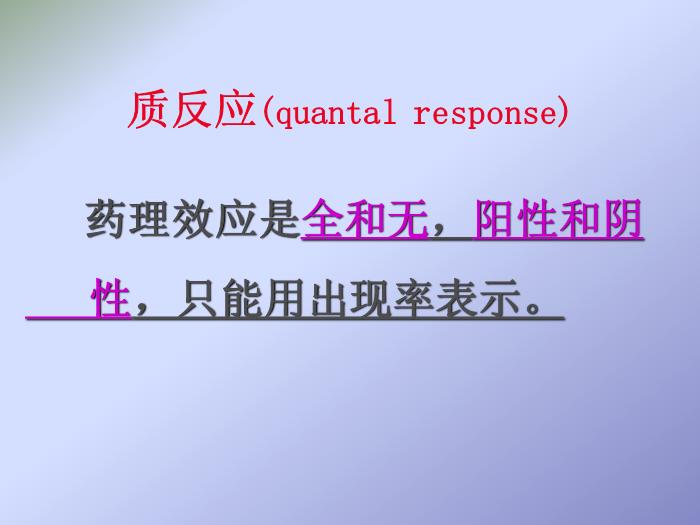 质反应(quantal response)

药理效应是全和无，阳性和阴性，只能用出现率表示。